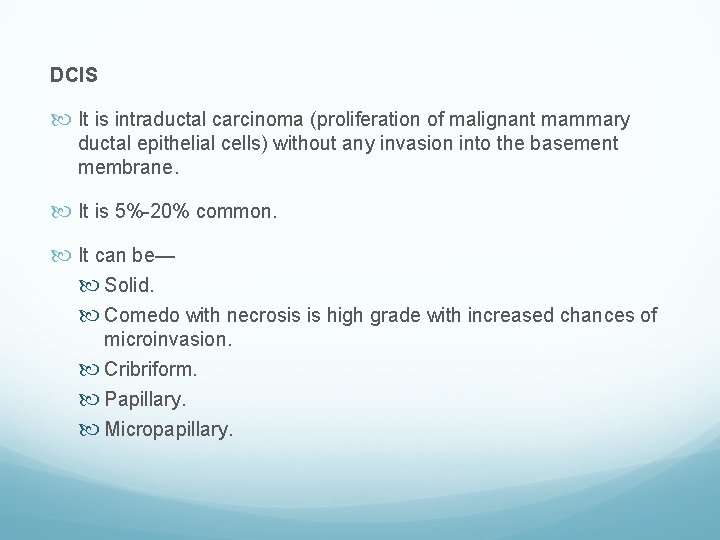 DCIS

It is intraductal carcinoma (proliferation of malignant mammary ductal epithelial cells) without any invasion into the basement membrane.

It is 5%-20% common.

It can be—

Solid.

Comedo with necrosis is high grade with increased chances of microinvasion.

Cribriform.

Papillary.

Micropapillary.